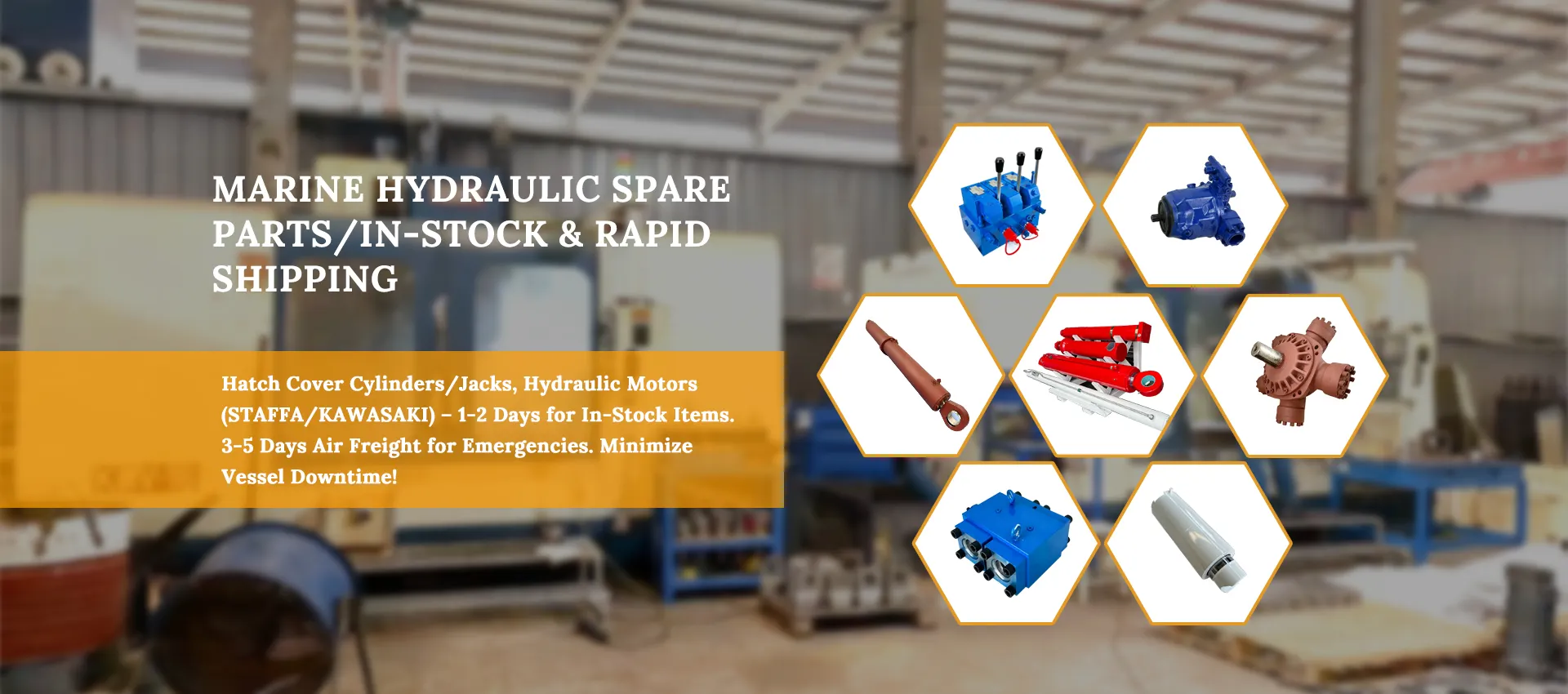 MARINE HYDRAULIC SPARE PARTS/IN-STOCK & RAPID SHIPPING

Hatch Cover Cylinders/Jacks, Hydraulic Motors (STAFFA/KAWASAKI) – 1-2 Days for In-Stock Items. 3-5 Days Air Freight for Emergencies. Minimize Vessel Downtime!